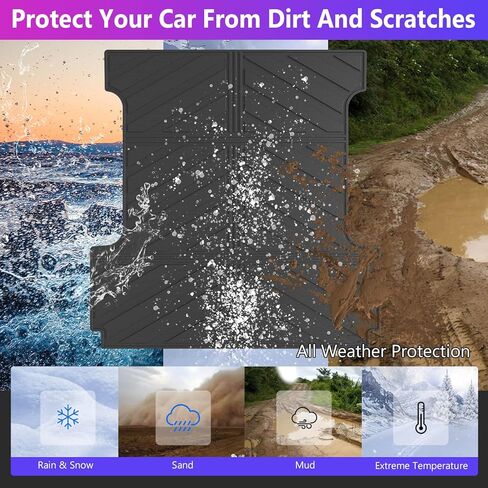 Protect Your Car From Dirt And Scratches

All Weather Protection

Rain & Snow

Sand

Mud

Extreme Temperature